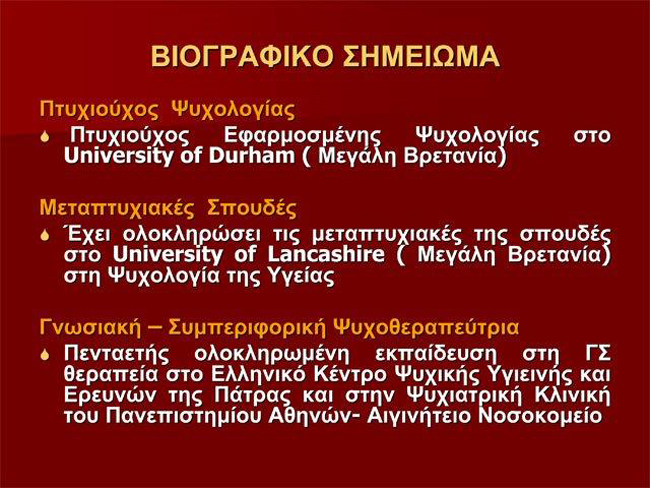 ΒΙΟΓΡΑΦΙΚΟ ΣΗΜΕΙΩΜΑ

Πτυχιούχος Ψυχολογίας

Πτυχιούχος Εφαρμοσμένης Ψυχολογίας στο University of Durham ( Μεγάλη Βρετανία)

Μεταπτυχιακές Σπουδές

Έχει ολοκληρώσει τις μεταπτυχιακές της σπουδές στο University of Lancashire ( Μεγάλη Βρετανία) στη Ψυχολογία της Υγείας

Γνωσιακή – Συμπεριφορική Ψυχοθεραπεύτρια

Πενταετής ολοκληρωμένη εκπαίδευση στη ΓΣ θεραπεία στο Ελληνικό Κέντρο Ψυχικής Υγιεινής και Ερευνών της Πάτρας και στην Ψυχιατρική Κλινική του Πανεπιστημίου Αθηνών- Αιγινήτειο Νοσοκομείο